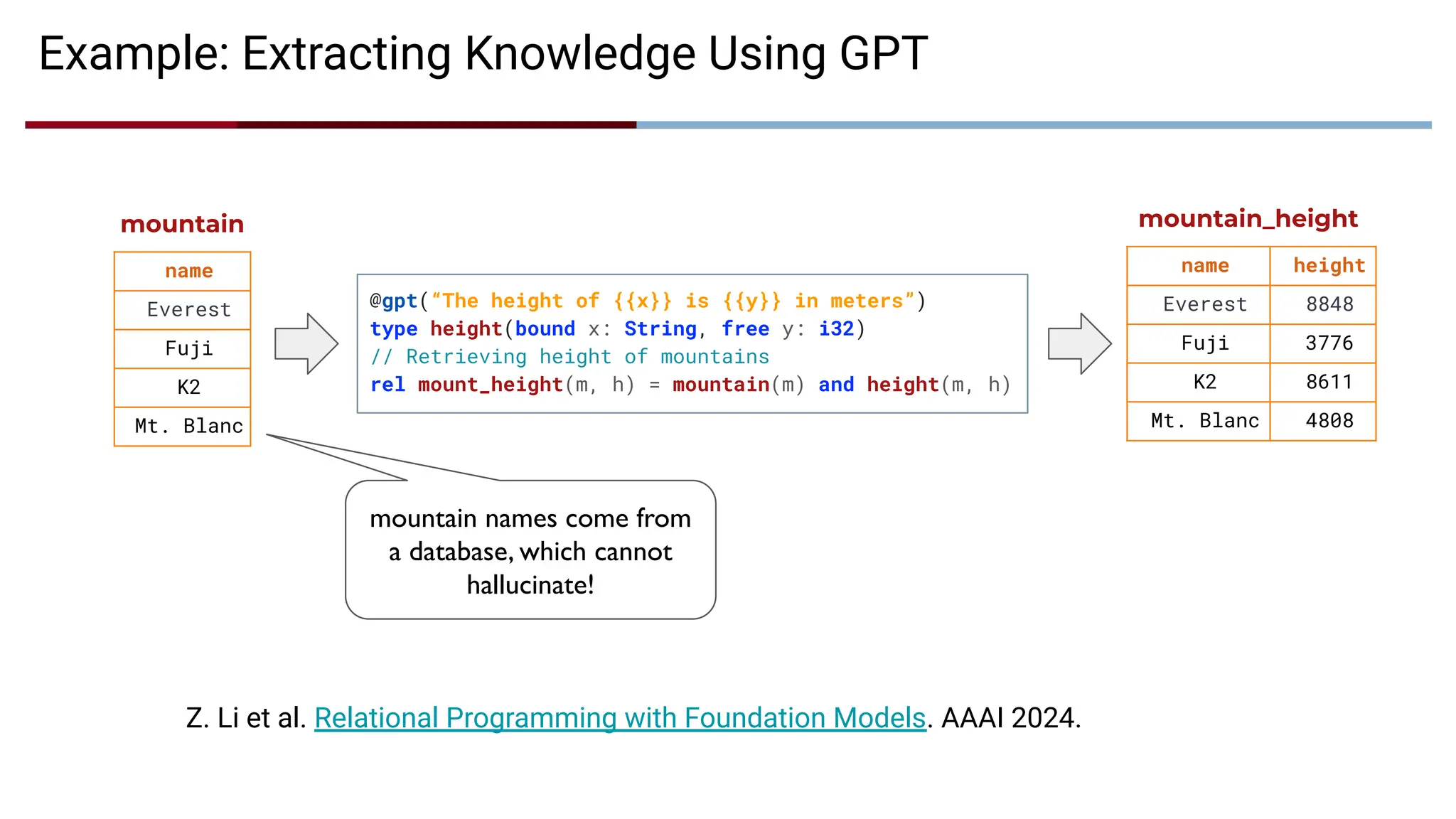 Example: Extracting Knowledge Using GPT

mountain

| name |
|---|
| Everest |
| Fuji |
| K2 |
| Mt. Blanc |

@gpt("The height of {{x}} is {{y}} in meters")
type height(bound x: String, free y: i32)
// Retrieving height of mountains
rel mount_height(m, h) = mountain(m) and height(m, h)

mountain_height

| name | height |
|---|---|
| Everest | 8848 |
| Fuji | 3776 |
| K2 | 8611 |
| Mt. Blanc | 4808 |

mountain names come from a database, which cannot hallucinate!

Z. Li et al. Relational Programming with Foundation Models. AAAI 2024.